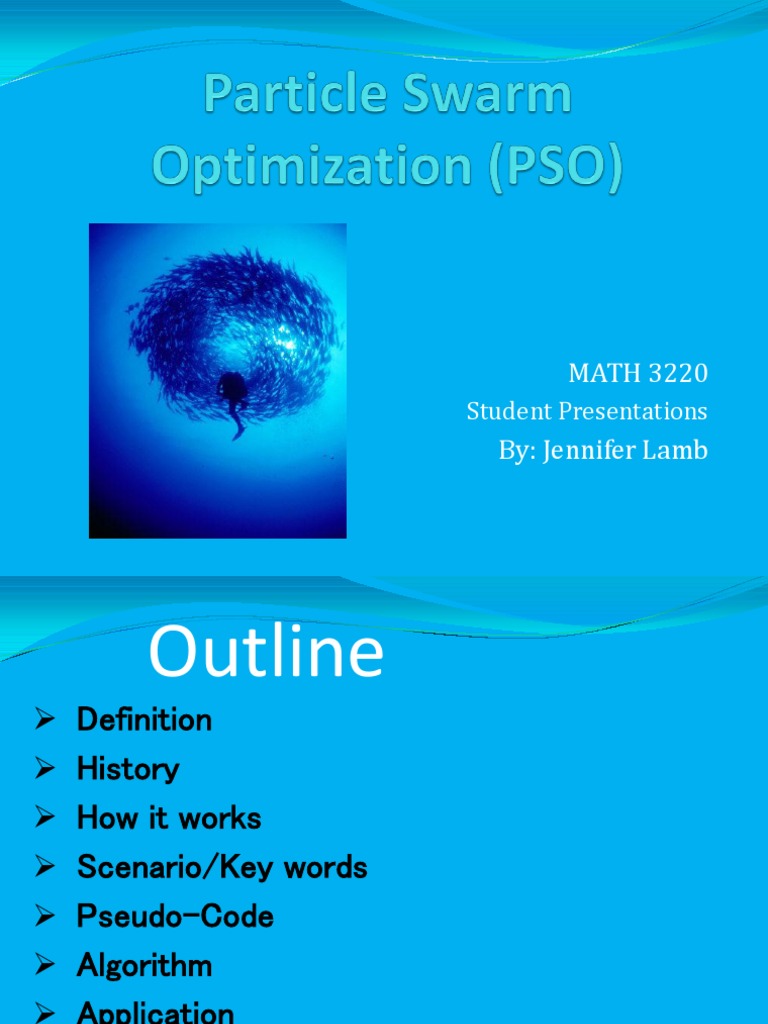 Particle Swarm Optimization (PSO)

MATH 3220
Student Presentations
By: Jennifer Lamb

Outline

➢ Definition
➢ History
➢ How it works
➢ Scenario/Key words
➢ Pseudo-Code
➢ Algorithm
➢ Application